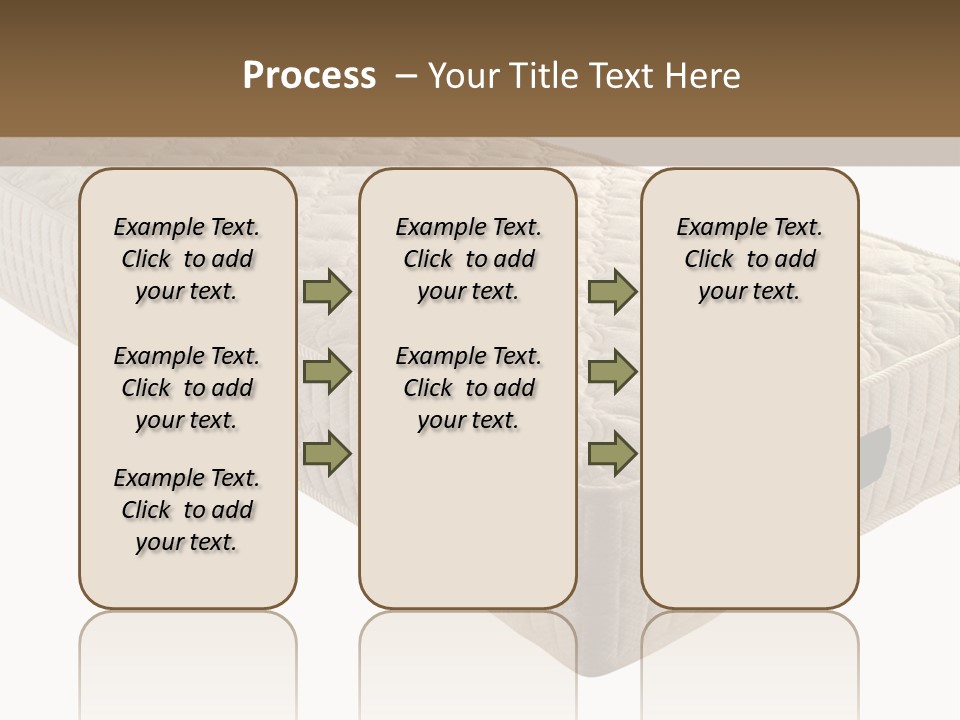 Process – Your Title Text Here

Example Text. Click to add your text.

Example Text. Click to add your text.

Example Text. Click to add your text.

Example Text. Click to add your text.

Example Text. Click to add your text.

Example Text. Click to add your text.